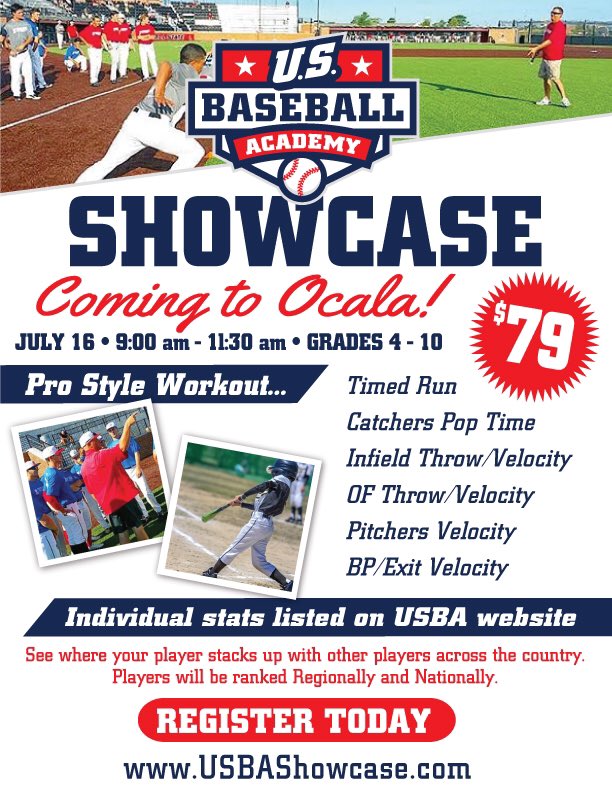 U.S. BASEBALL ACADEMY

SHOWCASE

Coming to Ocala!

JULY 16 • 9:00 am - 11:30 am • GRADES 4 - 10

$79

Pro Style Workout...

Timed Run
Catchers Pop Time
Infield Throw/Velocity
OF Throw/Velocity
Pitchers Velocity
BP/Exit Velocity

Individual stats listed on USBA website

See where your player stacks up with other players across the country. Players will be ranked Regionally and Nationally.

REGISTER TODAY

www.USBAShowcase.com